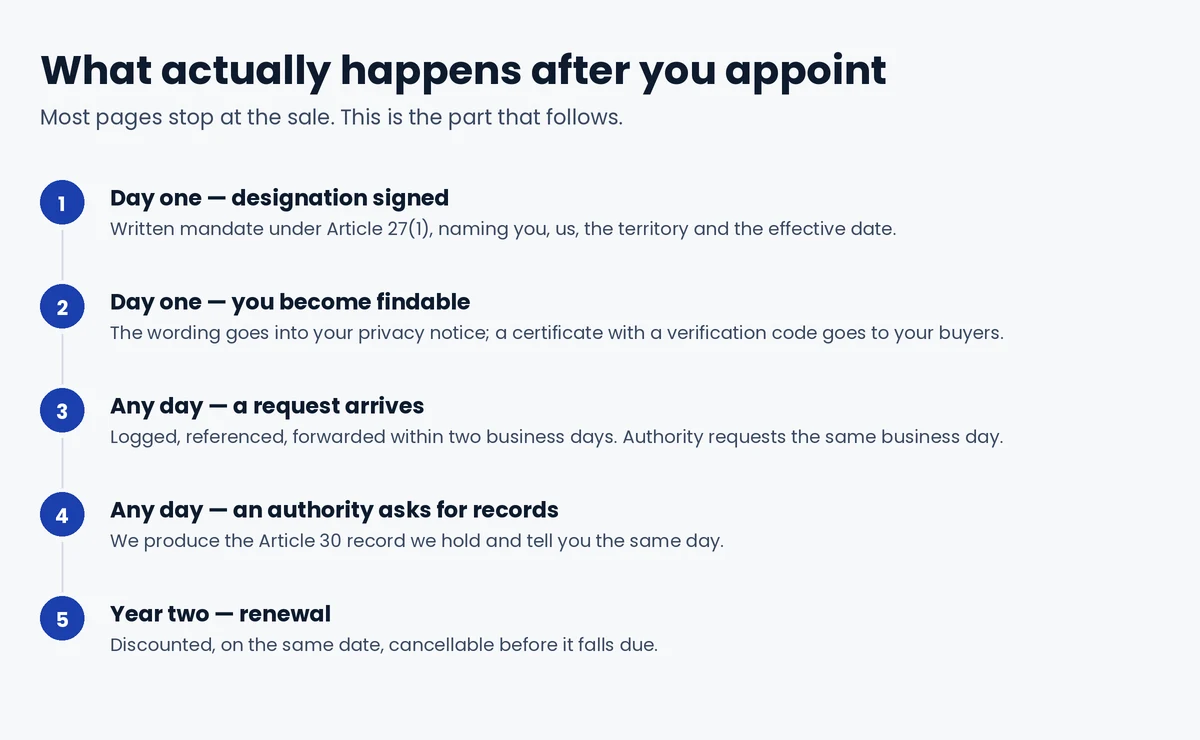 What actually happens after you appoint

Most pages stop at the sale. This is the part that follows.

1

Day one — designation signed

Written mandate under Article 27(1), naming you, us, the territory and the effective date.

2

Day one — you become findable

The wording goes into your privacy notice; a certificate with a verification code goes to your buyers.

3

Any day — a request arrives

Logged, referenced, forwarded within two business days. Authority requests the same business day.

4

Any day — an authority asks for records

We produce the Article 30 record we hold and tell you the same day.

5

Year two — renewal

Discounted, on the same date, cancellable before it falls due.